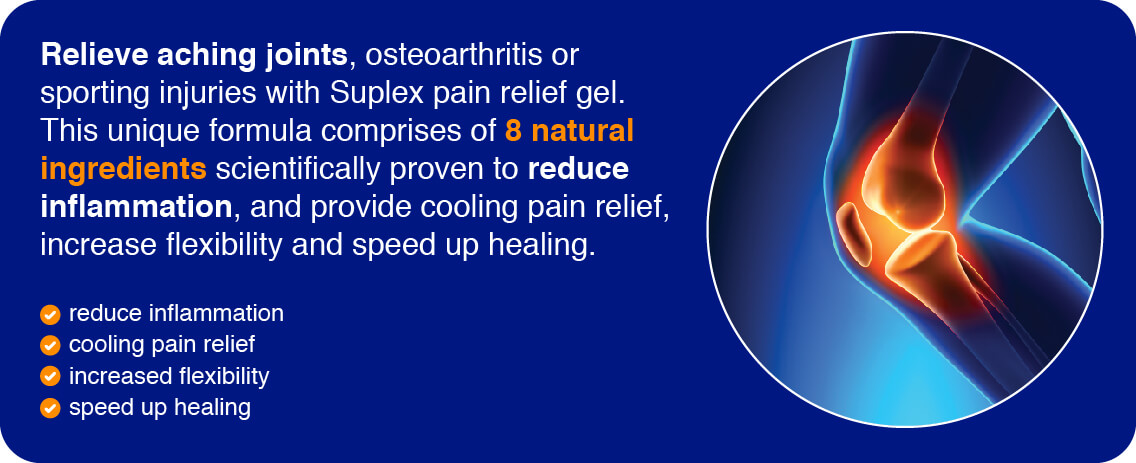 Relieve aching joints, osteoarthritis or sporting injuries with Suplex pain relief gel. This unique formula comprises of 8 natural ingredients scientifically proven to reduce inflammation, and provide cooling pain relief, increase flexibility and speed up healing.

reduce inflammation
cooling pain relief
increased flexibility
speed up healing